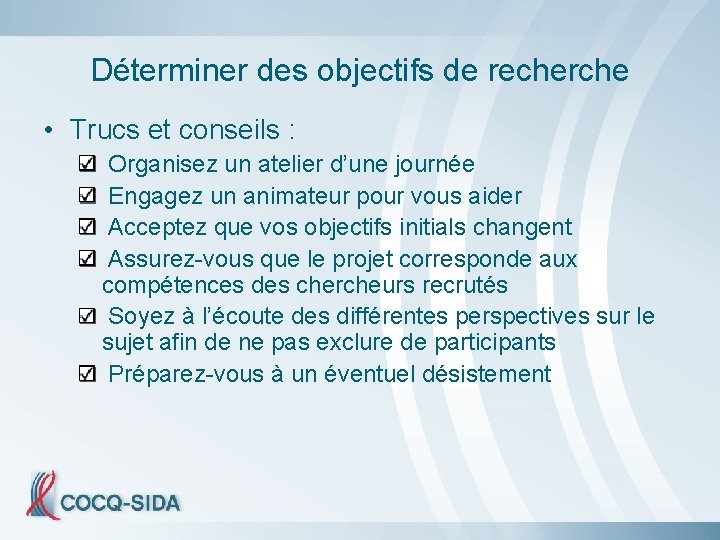 Déterminer des objectifs de recherche

• Trucs et conseils :

☑ Organisez un atelier d'une journée
☑ Engagez un animateur pour vous aider
☑ Acceptez que vos objectifs initials changent
☑ Assurez-vous que le projet corresponde aux compétences des chercheurs recrutés
☑ Soyez à l'écoute des différentes perspectives sur le sujet afin de ne pas exclure de participants
☑ Préparez-vous à un éventuel désistement

COCQ-SIDA